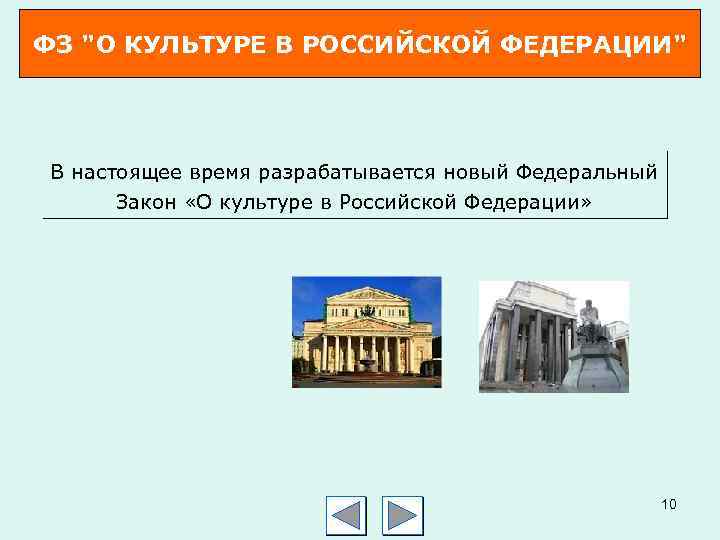 ФЗ "О КУЛЬТУРЕ В РОССИЙСКОЙ ФЕДЕРАЦИИ"

В настоящее время разрабатывается новый Федеральный Закон «О культуре в Российской Федерации»

10